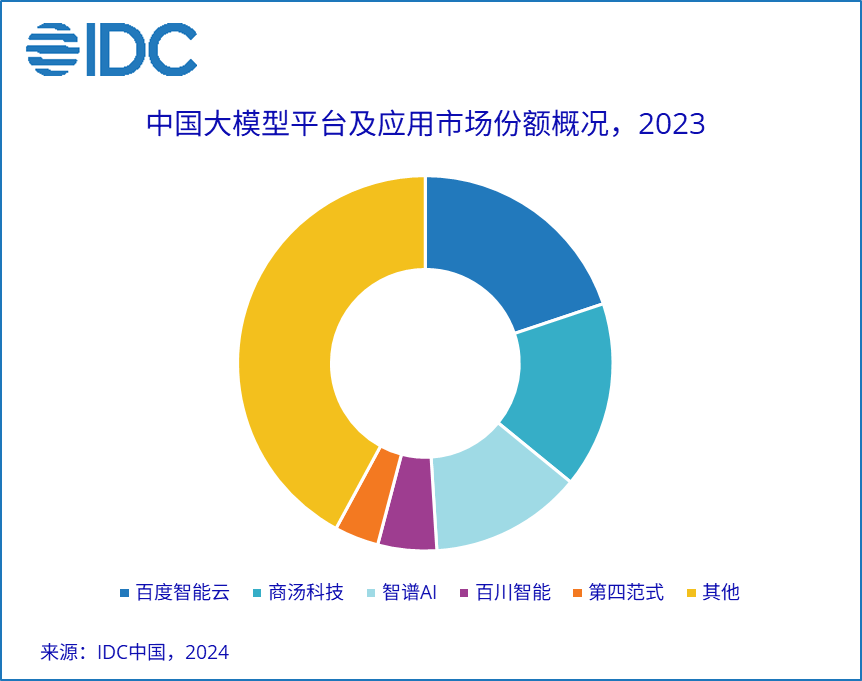 IDC

中国大模型平台及应用市场份额概况，2023

百度智能云
商汤科技
智谱AI
百川智能
第四范式
其他

来源：IDC中国，2024